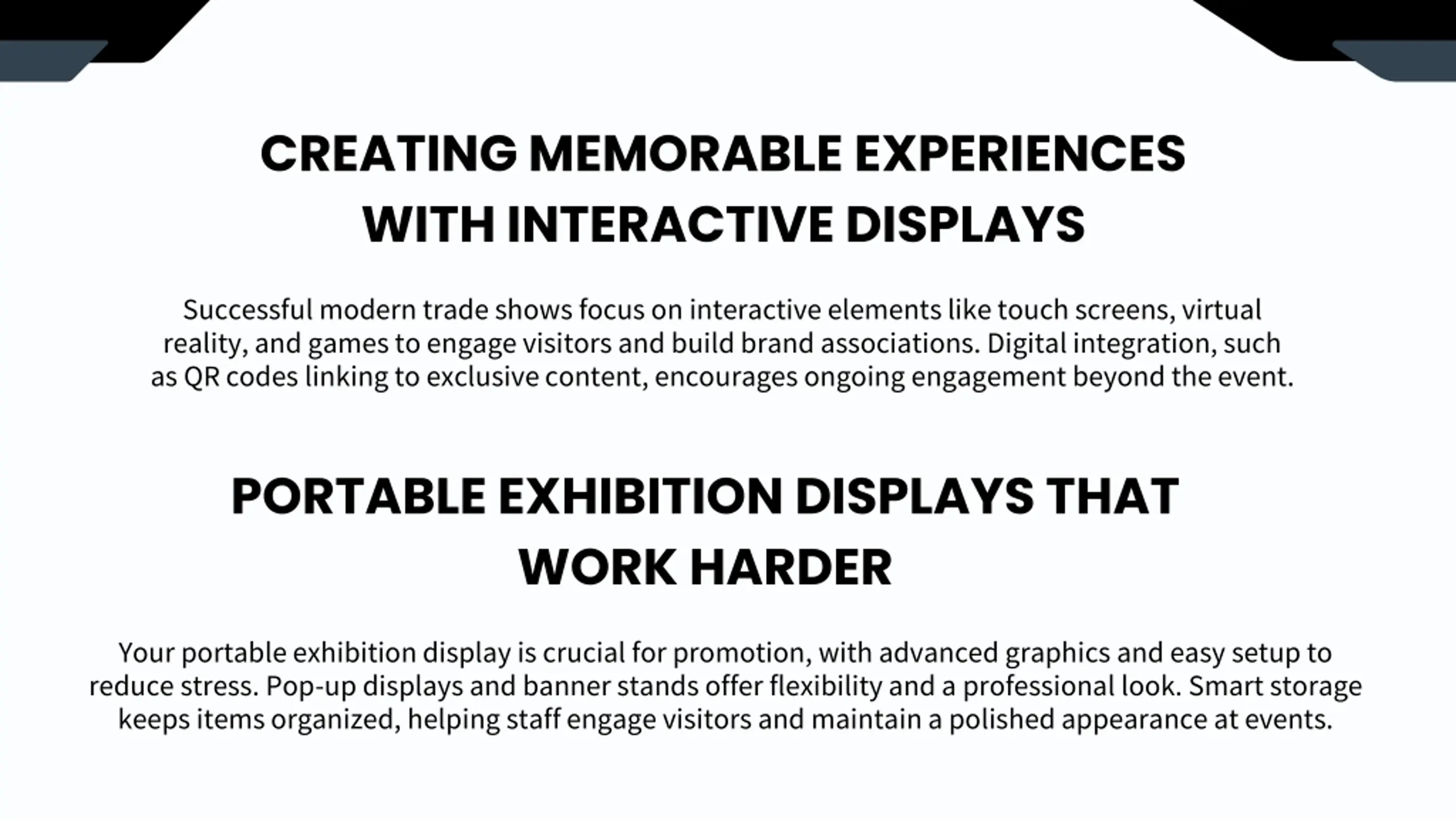 CREATING MEMORABLE EXPERIENCES WITH INTERACTIVE DISPLAYS

Successful modern trade shows focus on interactive elements like touch screens, virtual reality, and games to engage visitors and build brand associations. Digital integration, such as QR codes linking to exclusive content, encourages ongoing engagement beyond the event.

PORTABLE EXHIBITION DISPLAYS THAT WORK HARDER

Your portable exhibition display is crucial for promotion, with advanced graphics and easy setup to reduce stress. Pop-up displays and banner stands offer flexibility and a professional look. Smart storage keeps items organized, helping staff engage visitors and maintain a polished appearance at events.